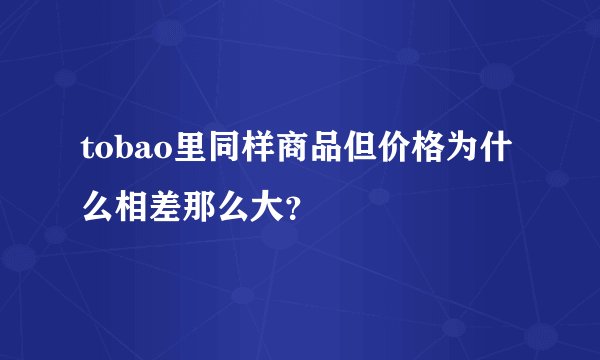 tobao里同样商品但价格为什么相差那么大?